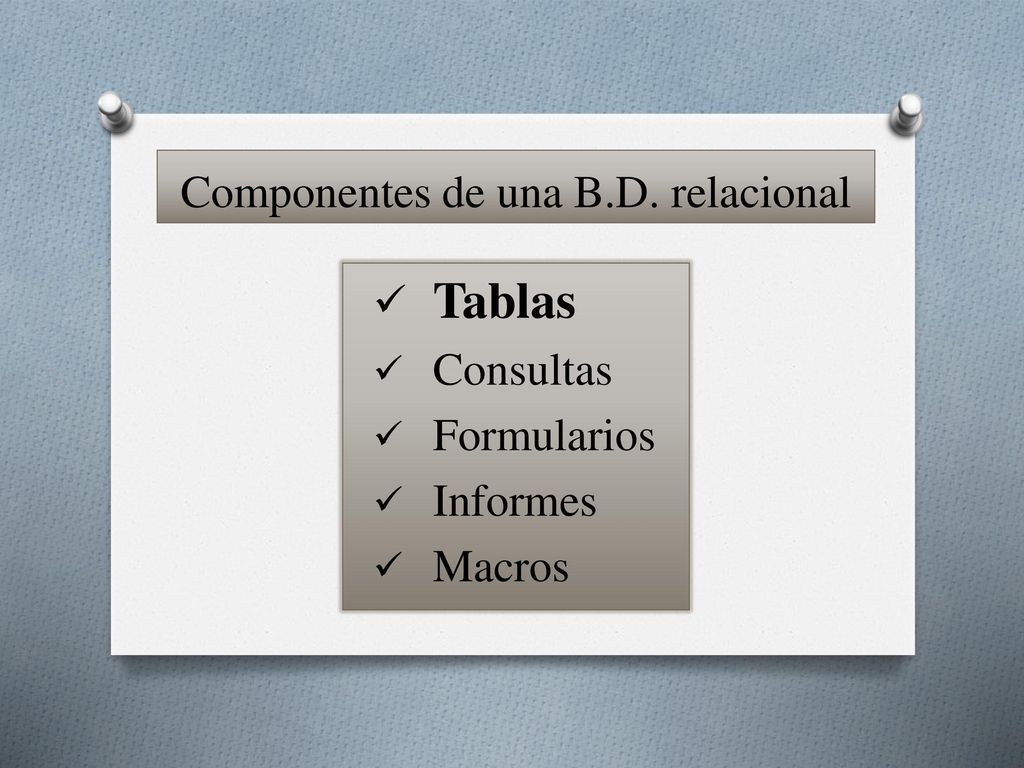 Componentes de una B.D. relacional

✓ Tablas
✓ Consultas
✓ Formularios
✓ Informes
✓ Macros